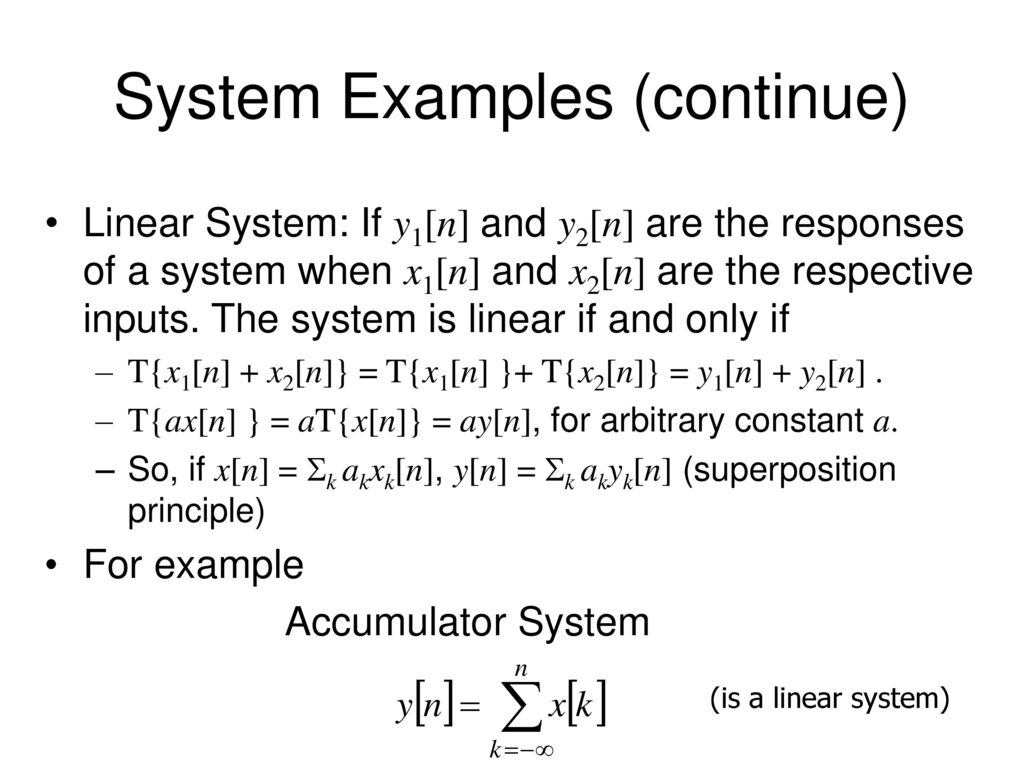 System Examples (continue)

• Linear System: If $y_1[n]$ and $y_2[n]$ are the responses of a system when $x_1[n]$ and $x_2[n]$ are the respective inputs. The system is linear if and only if

– $T\{x_1[n] + x_2[n]\} = T\{x_1[n]\} + T\{x_2[n]\} = y_1[n] + y_2[n]$ .

– $T\{ax[n]\} = aT\{x[n]\} = ay[n]$, for arbitrary constant $a$.

– So, if $x[n] = \Sigma_k a_k x_k[n]$, $y[n] = \Sigma_k a_k y_k[n]$ (superposition principle)

• For example

Accumulator System

$y[n] = \sum_{k=-\infty}^{n} x[k]$ (is a linear system)